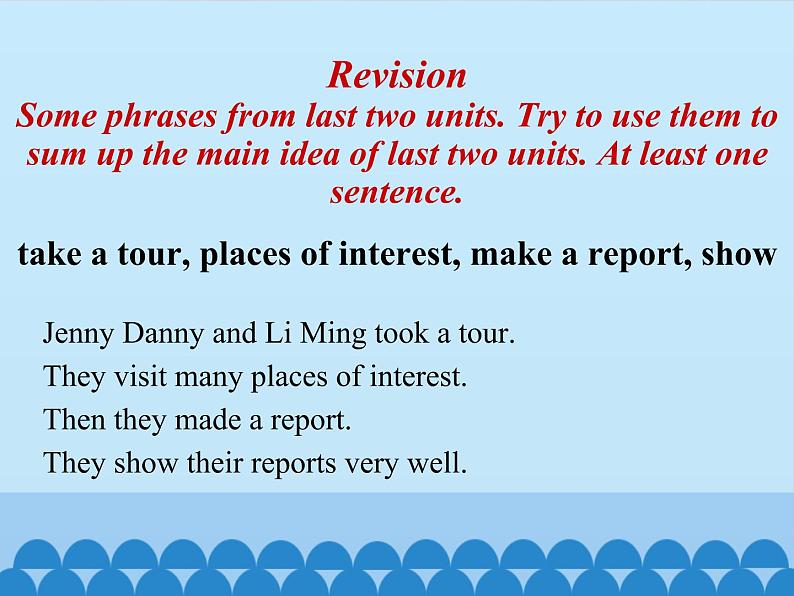 Revision
Some phrases from last two units. Try to use them to sum up the main idea of last two units. At least one sentence.

take a tour, places of interest, make a report, show

Jenny Danny and Li Ming took a tour.
They visit many places of interest.
Then they made a report.
They show their reports very well.